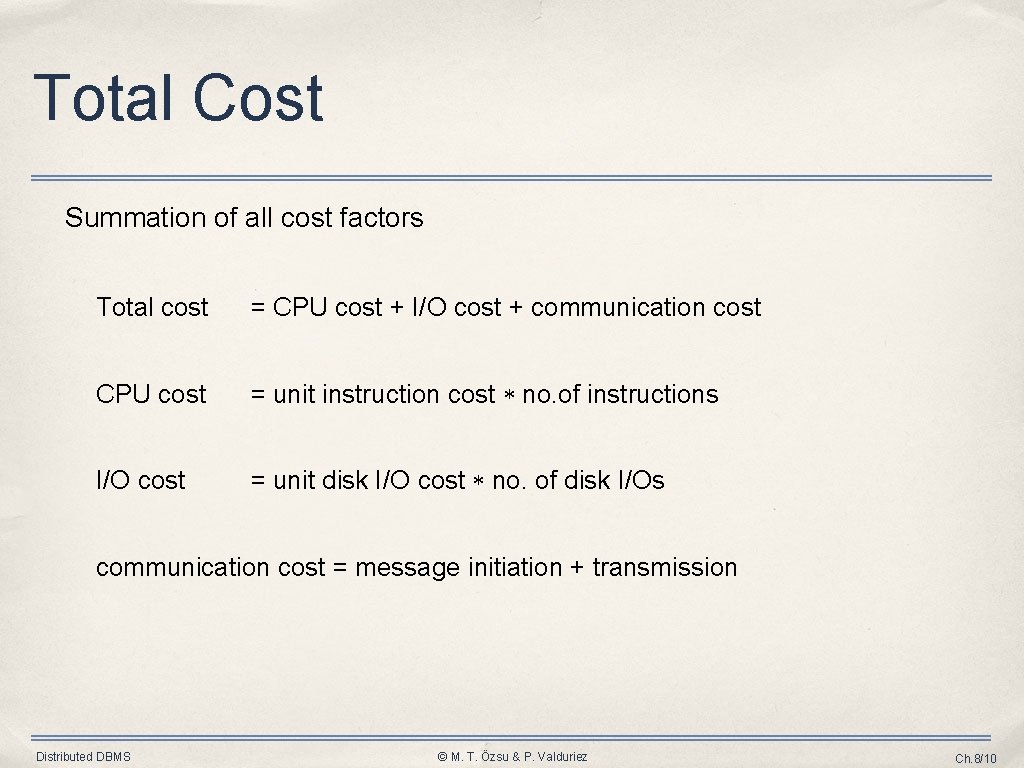 Total Cost

Summation of all cost factors

Total cost = CPU cost + I/O cost + communication cost

CPU cost = unit instruction cost ∗ no.of instructions

I/O cost = unit disk I/O cost ∗ no. of disk I/Os

communication cost = message initiation + transmission

Distributed DBMS

© M. T. Özsu & P. Valduriez

Ch.8/10